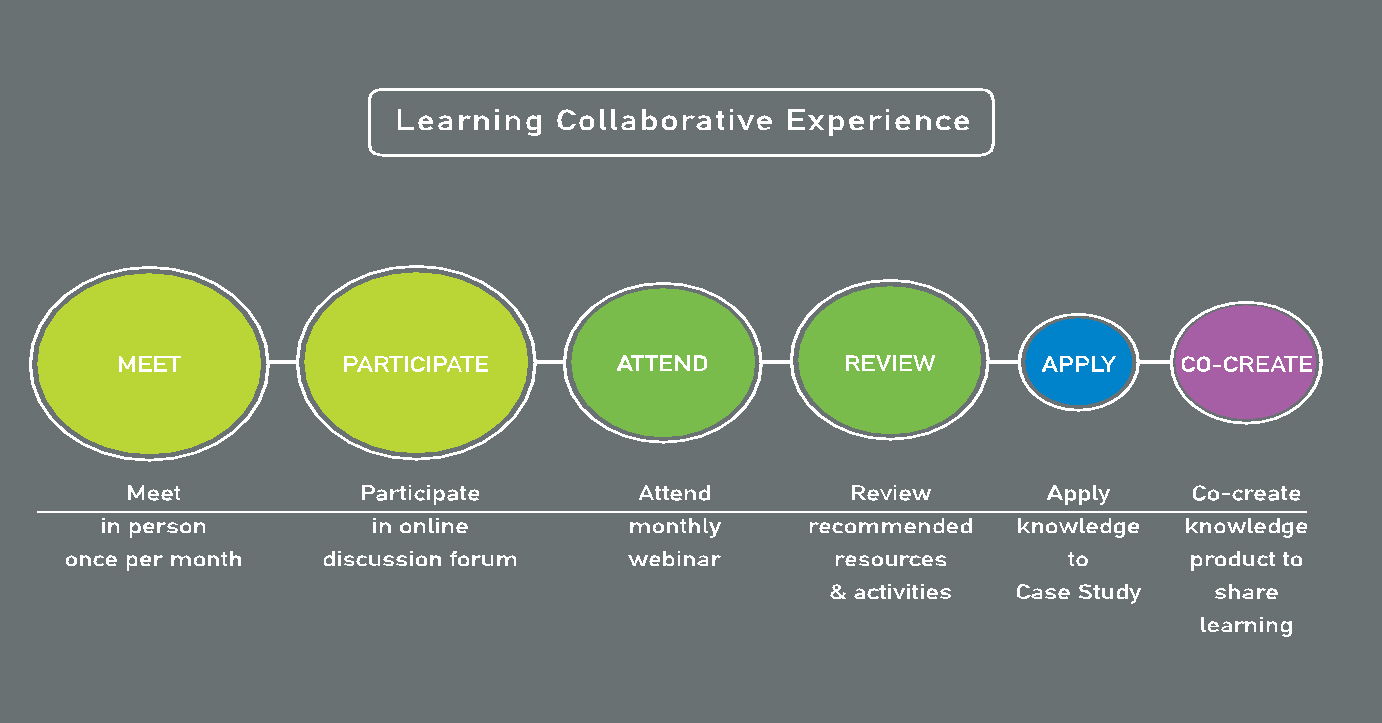 Learning Collaborative Experience

MEET

PARTICIPATE

ATTEND

REVIEW

APPLY

CO-CREATE

Meet
in person
once per month

Participate
in online
discussion forum

Attend
monthly
webinar

Review
recommended
resources
& activities

Apply
knowledge
to
Case Study

Co-create
knowledge
product to
share
learning